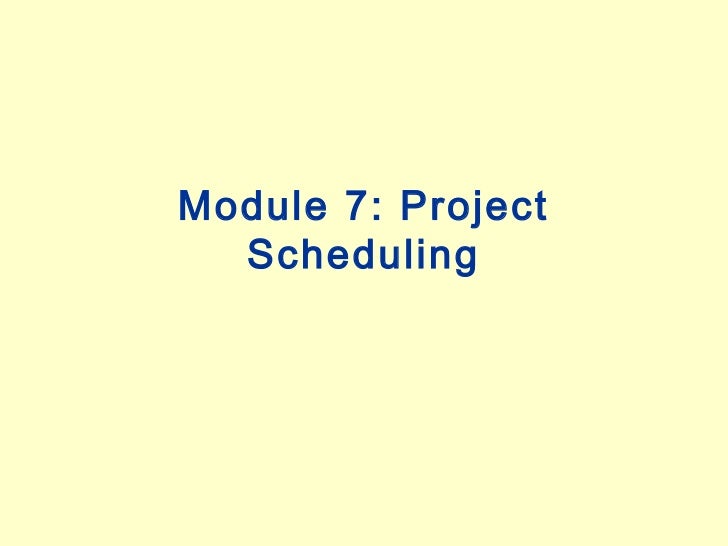 Module 7: Project Scheduling